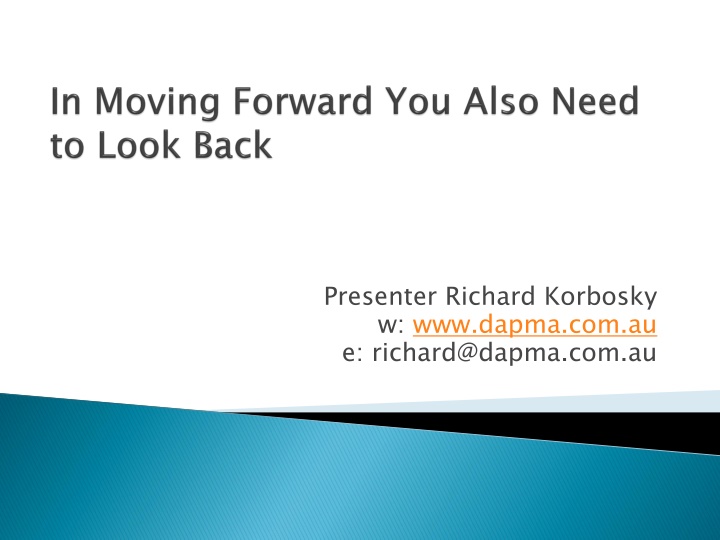 In Moving Forward You Also Need to Look Back

Presenter Richard Korbosky
w: www.dapma.com.au
e: richard@dapma.com.au